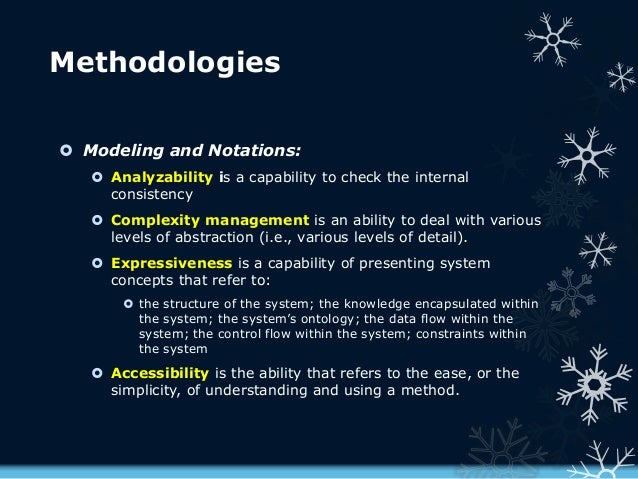 Methodologies

Modeling and Notations:

Analyzability is a capability to check the internal consistency

Complexity management is an ability to deal with various levels of abstraction (i.e., various levels of detail).

Expressiveness is a capability of presenting system concepts that refer to:

the structure of the system; the knowledge encapsulated within the system; the system's ontology; the data flow within the system; the control flow within the system; constraints within the system

Accessibility is the ability that refers to the ease, or the simplicity, of understanding and using a method.